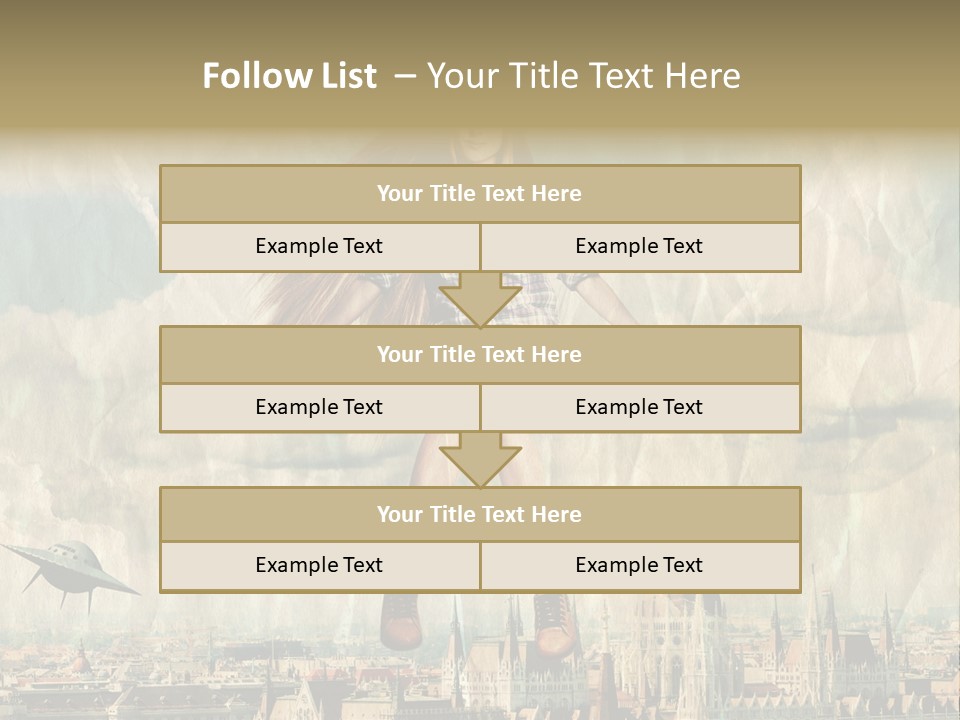 Follow List – Your Title Text Here

| Your Title Text Here | |
|---|---|
| Example Text | Example Text |

| Your Title Text Here | |
|---|---|
| Example Text | Example Text |

| Your Title Text Here | |
|---|---|
| Example Text | Example Text |